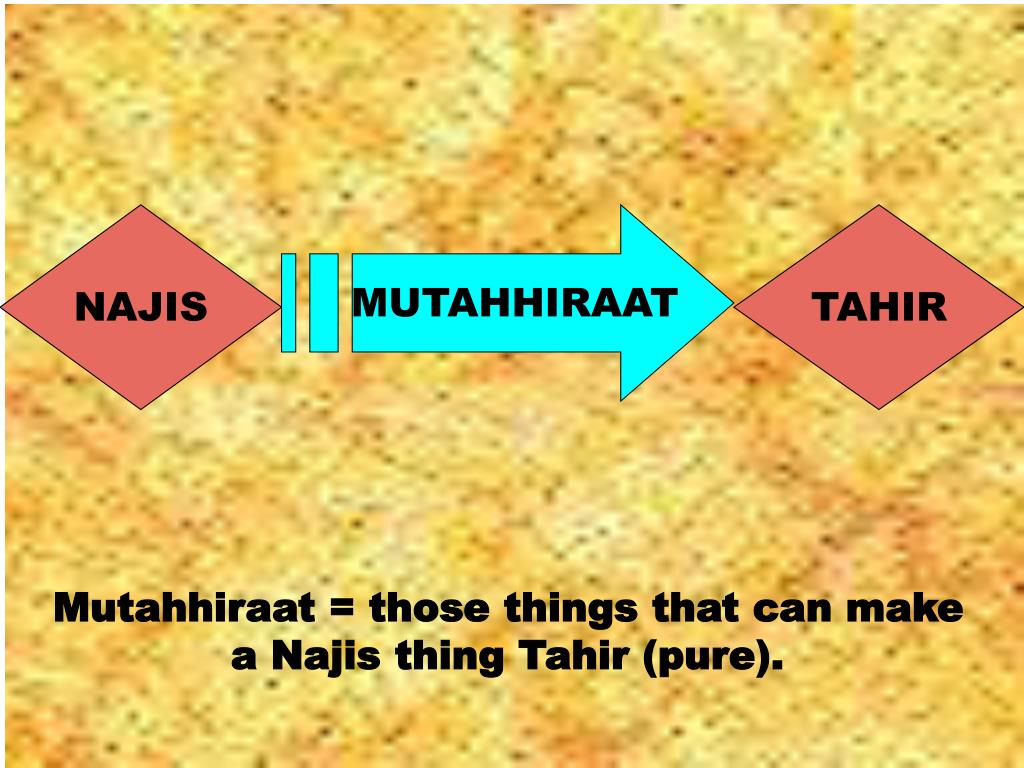 NAJIS

MUTAHHIRAAT

TAHIR

Mutahhiraat = those things that can make a Najis thing Tahir (pure).